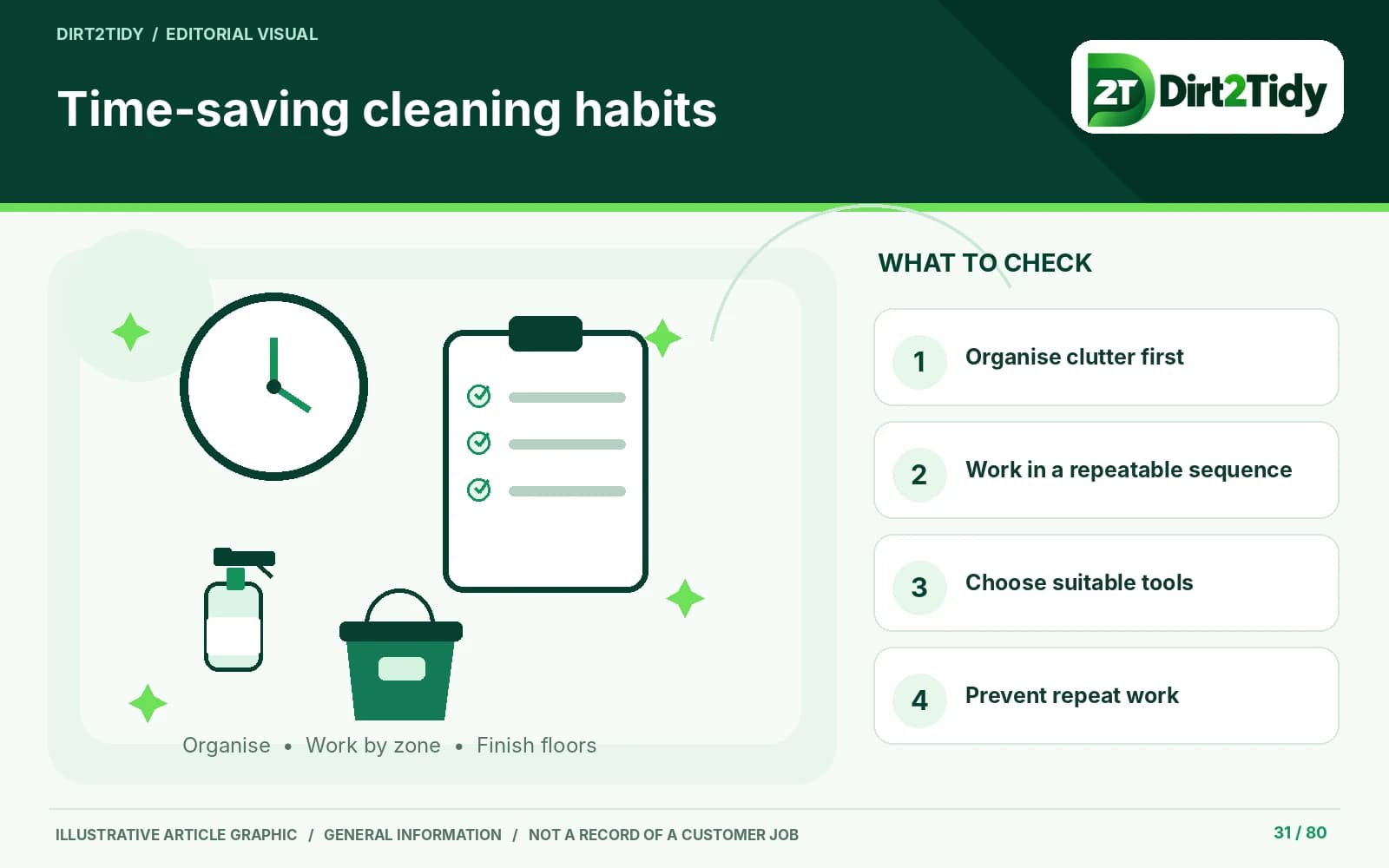 DIRT2TIDY / EDITORIAL VISUAL

Time-saving cleaning habits

2T Dirt2Tidy

Organise • Work by zone • Finish floors

WHAT TO CHECK

1 Organise clutter first

2 Work in a repeatable sequence

3 Choose suitable tools

4 Prevent repeat work

ILLUSTRATIVE ARTICLE GRAPHIC / GENERAL INFORMATION / NOT A RECORD OF A CUSTOMER JOB

31 / 80